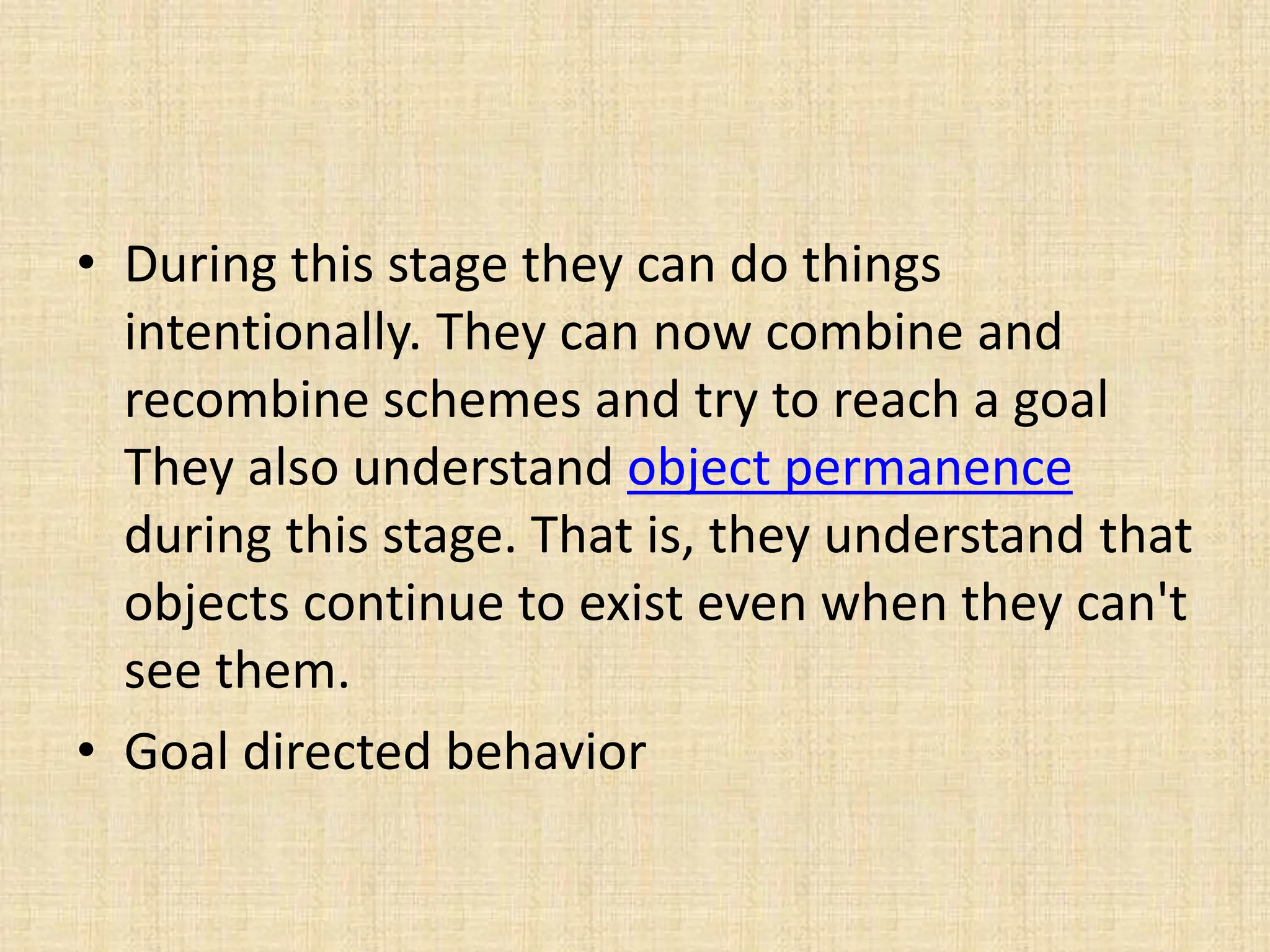 • During this stage they can do things intentionally. They can now combine and recombine schemes and try to reach a goal They also understand object permanence during this stage. That is, they understand that objects continue to exist even when they can't see them.
• Goal directed behavior